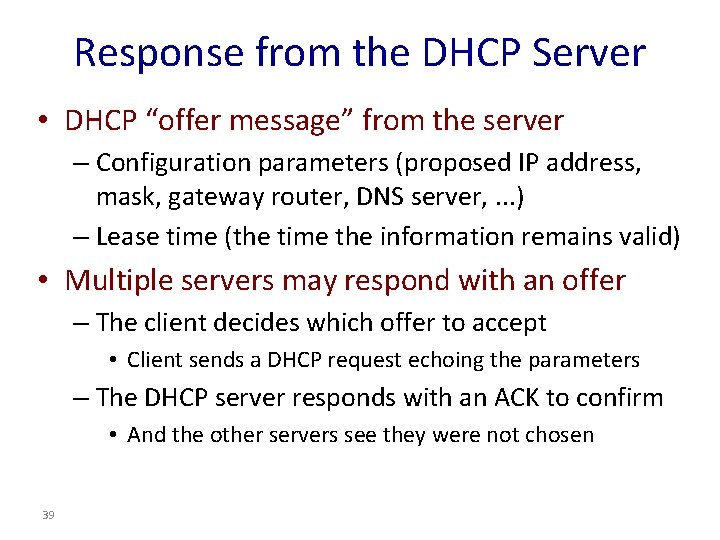 Response from the DHCP Server

• DHCP “offer message” from the server
– Configuration parameters (proposed IP address, mask, gateway router, DNS server, ...)
– Lease time (the time the information remains valid)

• Multiple servers may respond with an offer
– The client decides which offer to accept
• Client sends a DHCP request echoing the parameters
– The DHCP server responds with an ACK to confirm
• And the other servers see they were not chosen

39